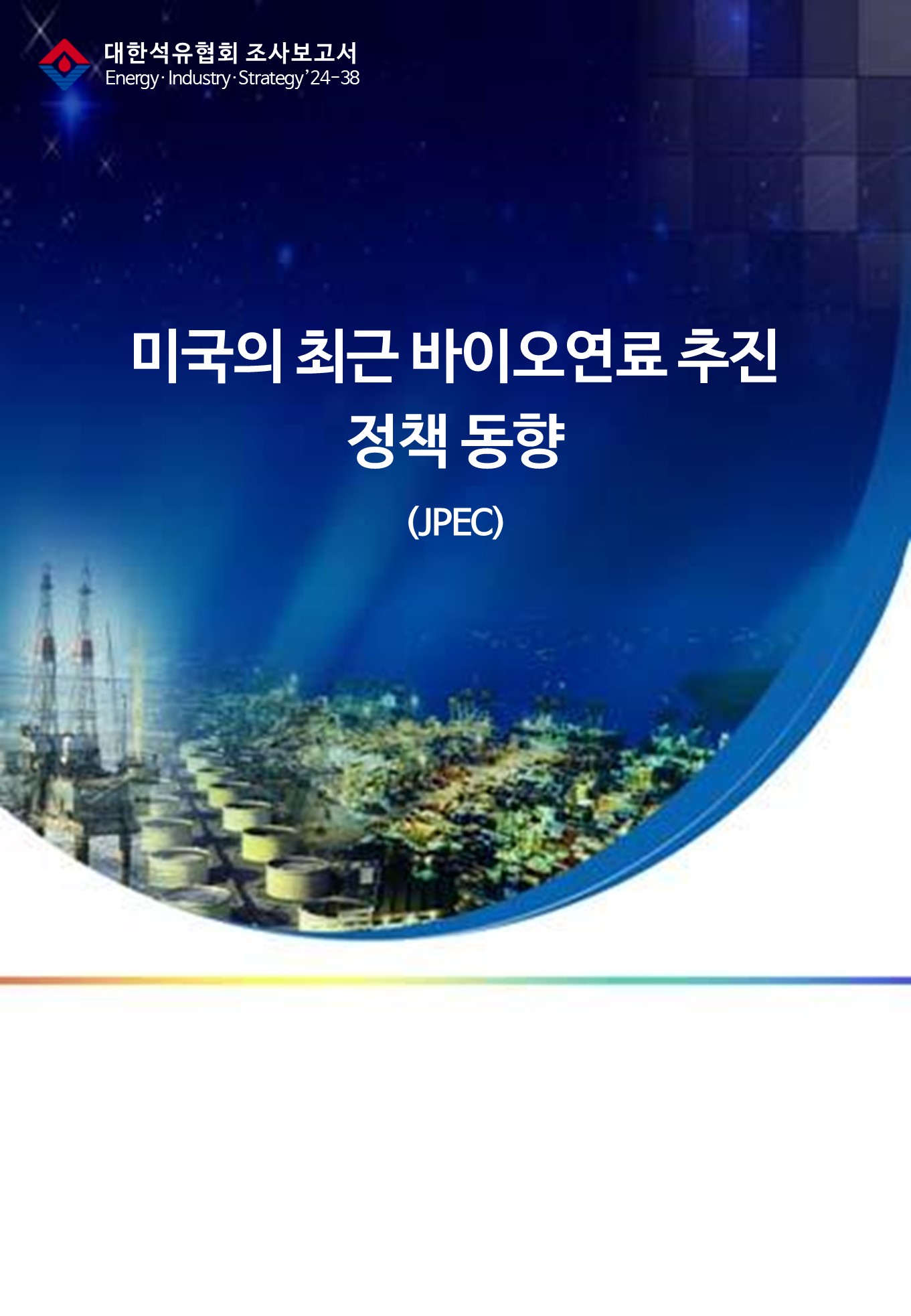 대한석유협회 조사보고서
Energy · Industry · Strategy '24-38

미국의 최근 바이오연료 추진 정책 동향

(JPEC)